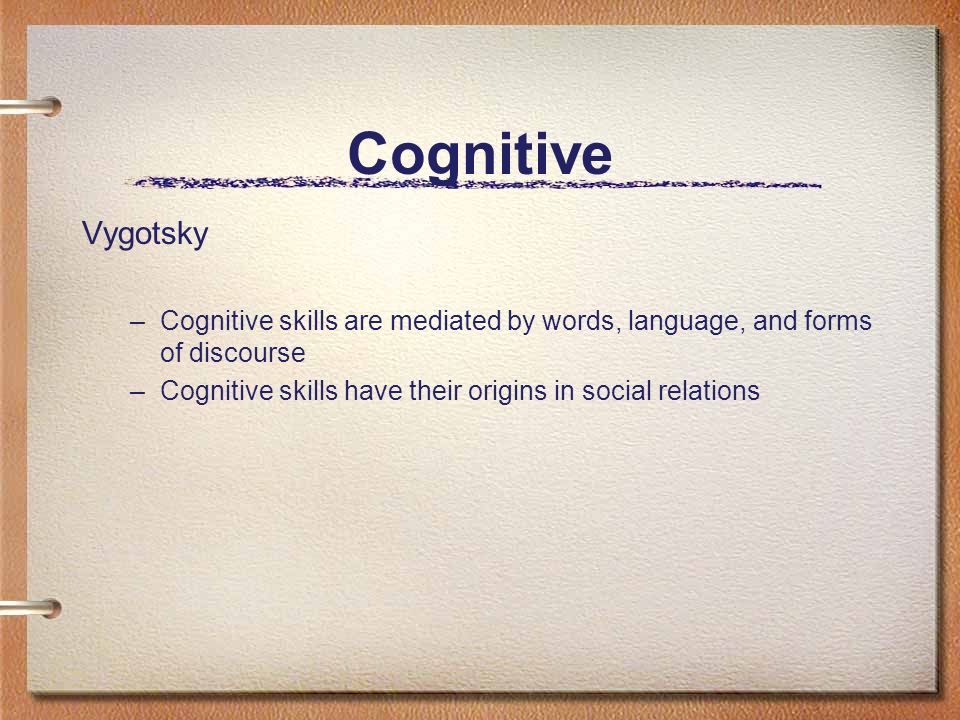 Cognitive

Vygotsky

– Cognitive skills are mediated by words, language, and forms of discourse
– Cognitive skills have their origins in social relations